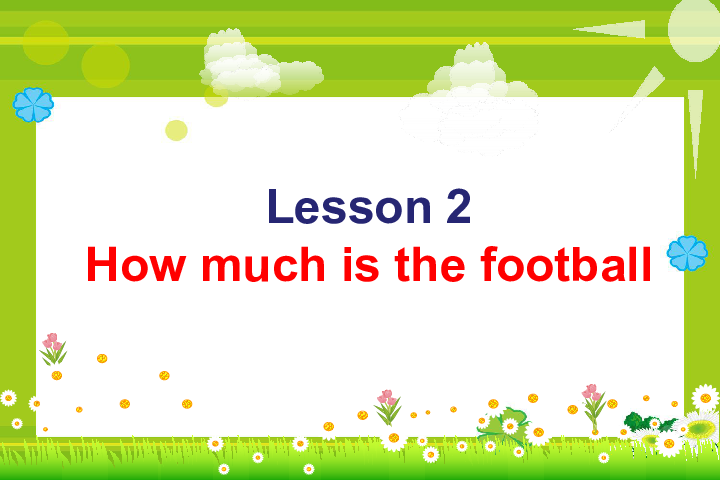 Lesson 2
How much is the football